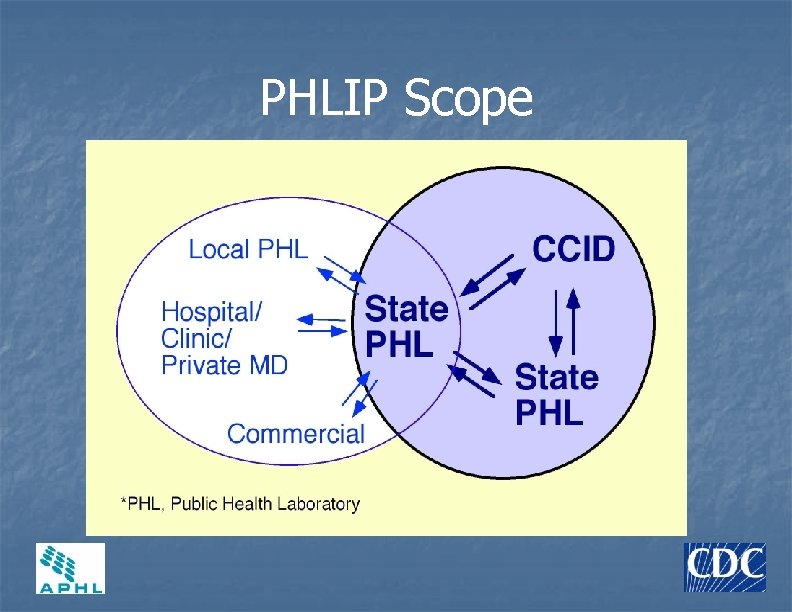 PHLIP Scope

Local PHL

Hospital/ Clinic/ Private MD

Commercial

State PHL

CCID

State PHL

*PHL, Public Health Laboratory

APHL

CDC